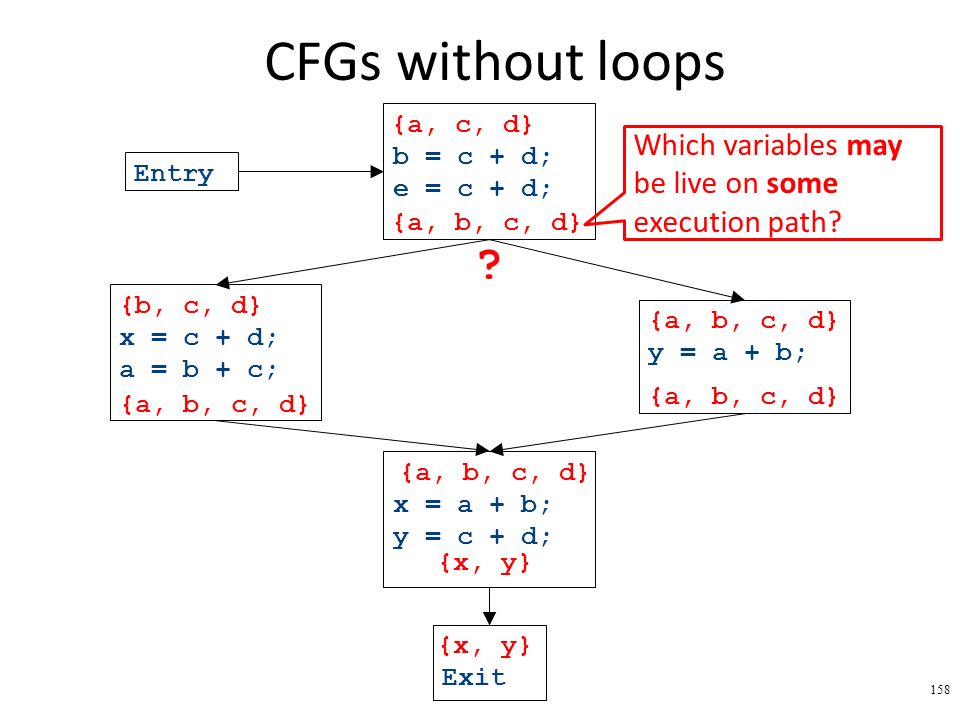 CFGs without loops

Entry

{a, c, d}
b = c + d;
e = c + d;
{a, b, c, d}

Which variables **may** be live on **some** execution path?

?

{b, c, d}
x = c + d;
a = b + c;
{a, b, c, d}

{a, b, c, d}
y = a + b;
{a, b, c, d}

{a, b, c, d}
x = a + b;
y = c + d;
{x, y}

{x, y}
Exit

158